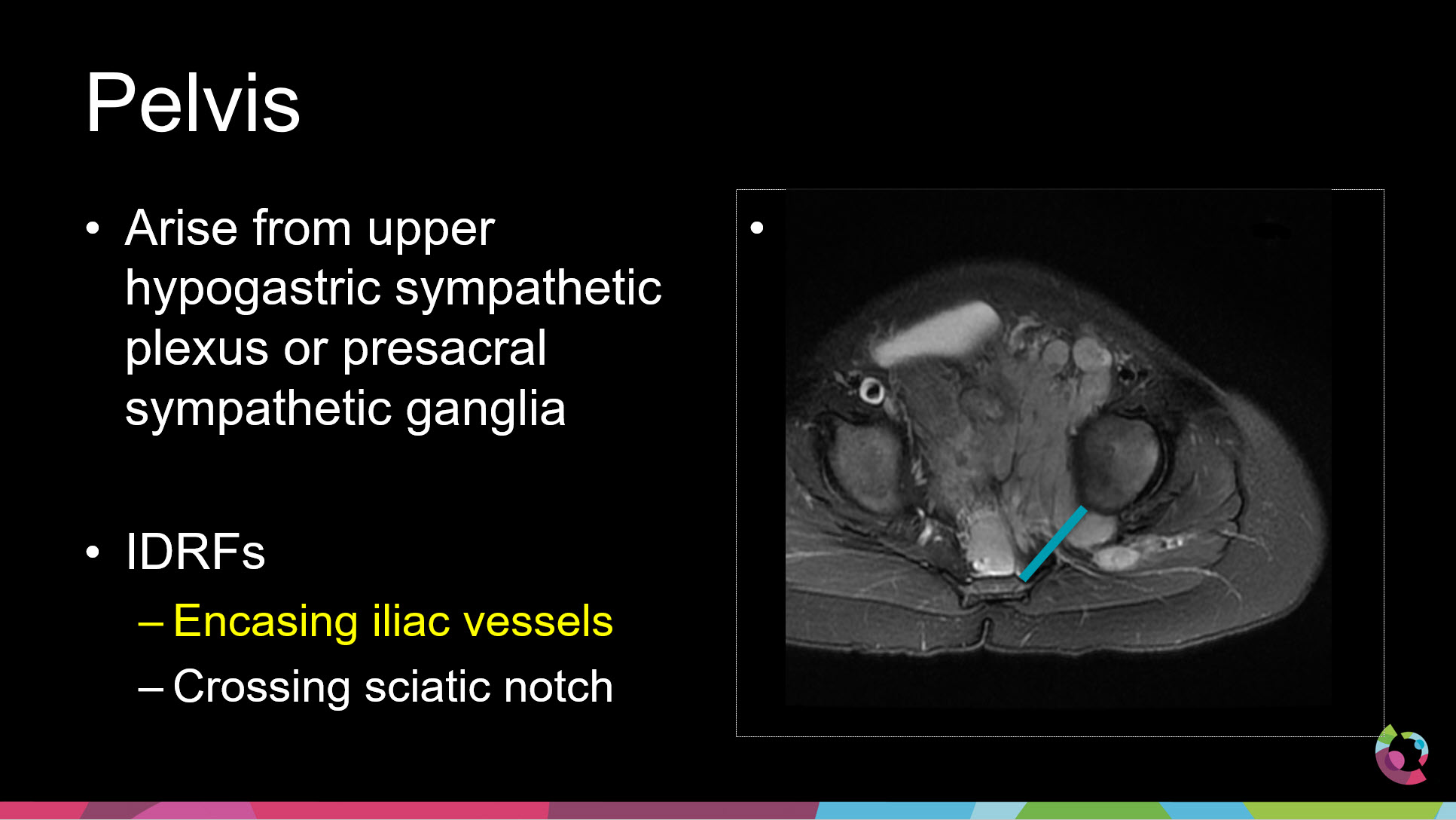 Pelvis

• Arise from upper hypogastric sympathetic plexus or presacral sympathetic ganglia

• IDRFs
– Encasing iliac vessels
– Crossing sciatic notch

•